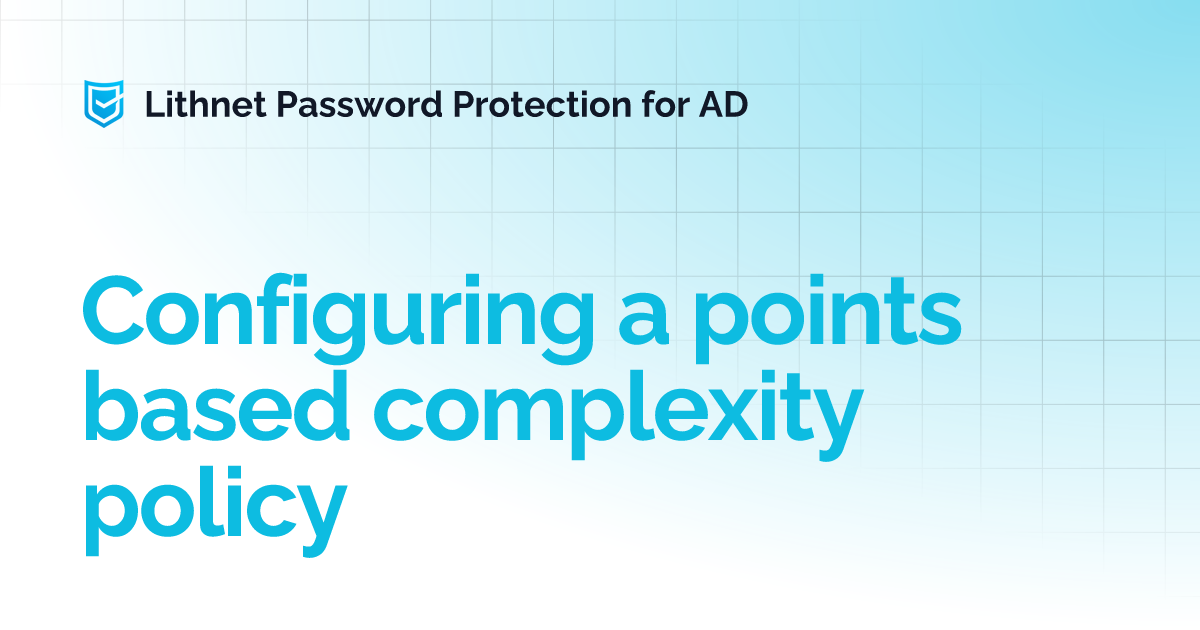 Lithnet Password Protection for AD

Configuring a points based complexity policy